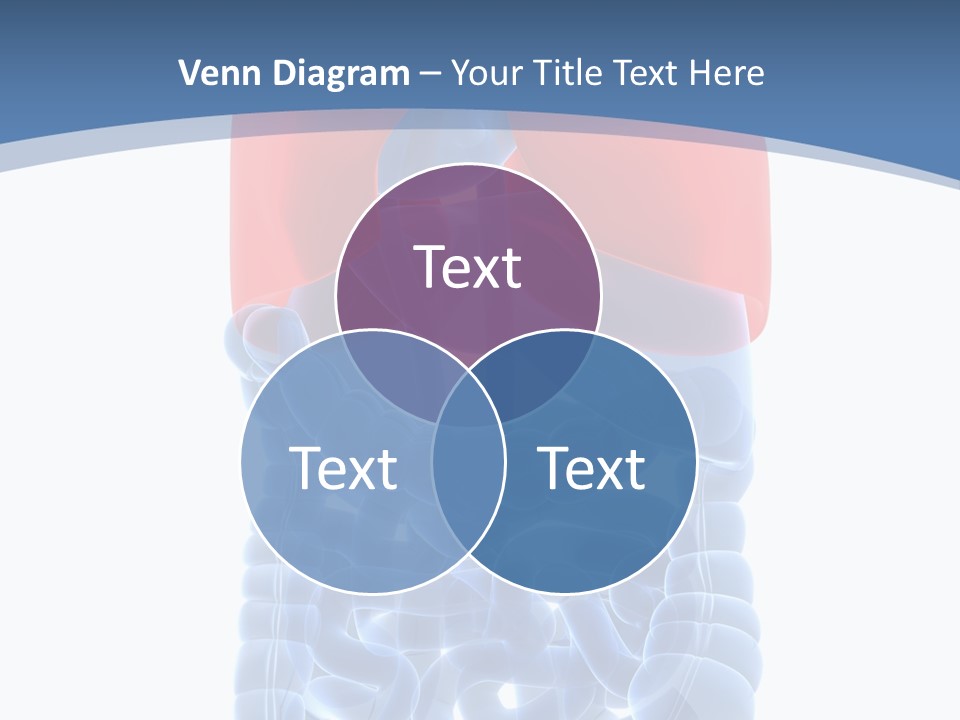 Venn Diagram – Your Title Text Here

Text

Text

Text